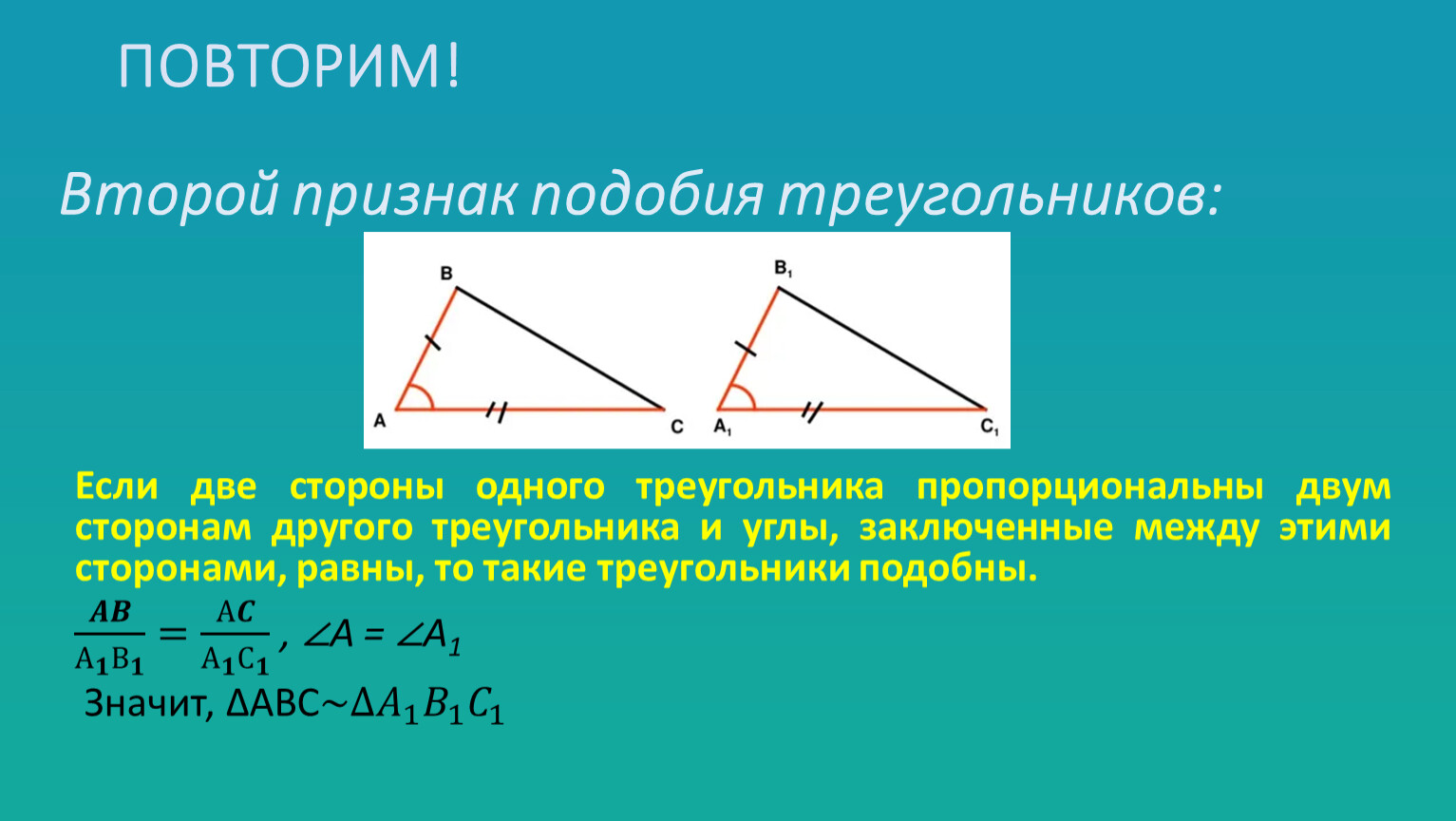 ПОВТОРИМ!

Второй признак подобия треугольников:

B
A
C
$B_1$
$A_1$
$C_1$

Если две стороны одного треугольника пропорциональны двум сторонам другого треугольника и углы, заключенные между этими сторонами, равны, то такие треугольники подобны.

$\frac{AB}{A_1B_1} = \frac{AC}{A_1C_1}$, $\angle A = \angle A_1$

Значит, $\Delta ABC \sim \Delta A_1B_1C_1$